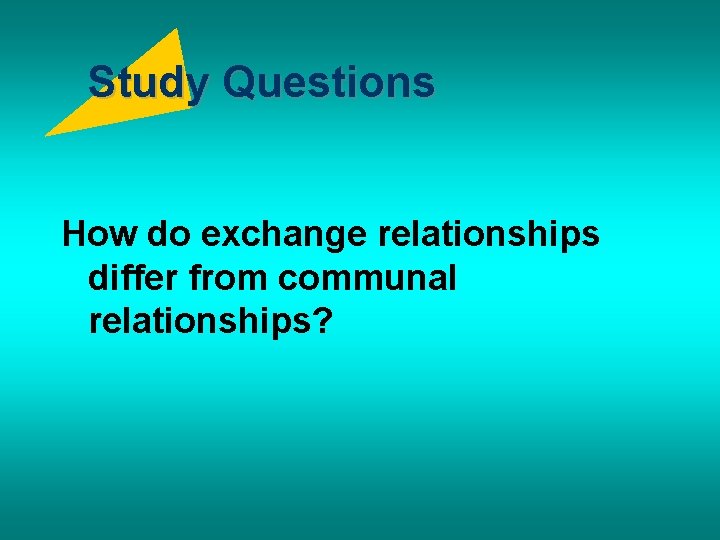 Study Questions

How do exchange relationships differ from communal relationships?